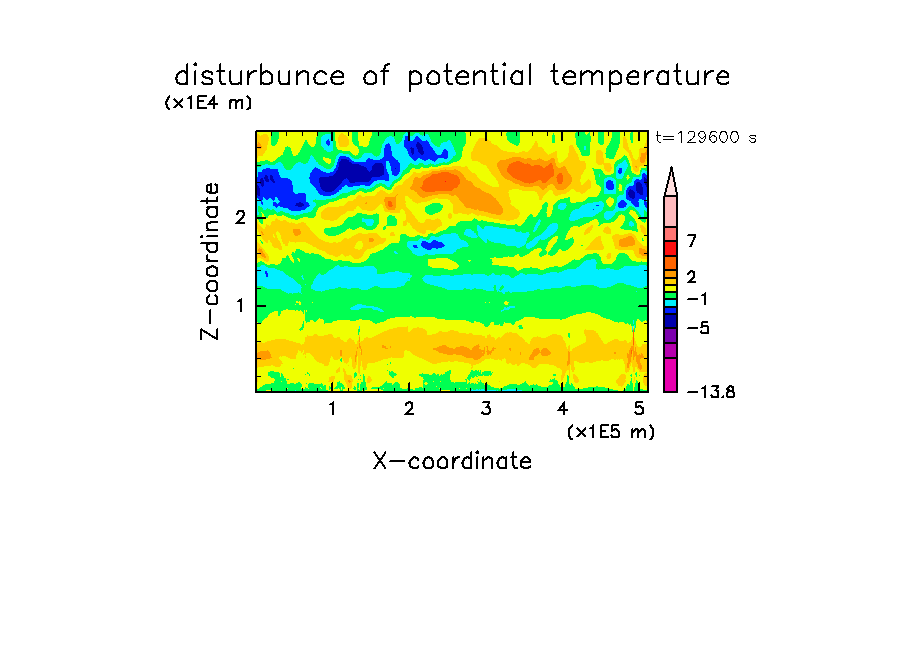 disturbunce of potential temperature

(x1E4 m)

t=129600 s

Z-coordinate

2

1

7

2

−1

−5

−13.8

1 2 3 4 5

(x1E5 m)

X-coordinate